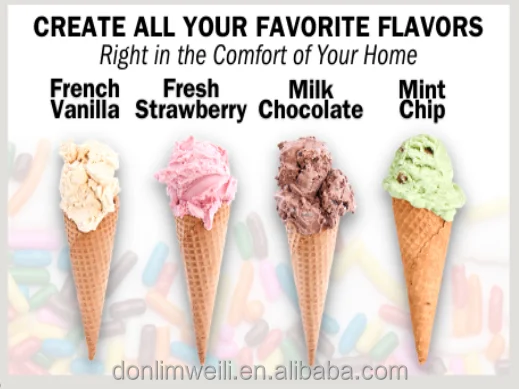 CREATE ALL YOUR FAVORITE FLAVORS
Right in the Comfort of Your Home

French Vanilla

Fresh Strawberry

Milk Chocolate

Mint Chip

donlimweili.en.alibaba.com